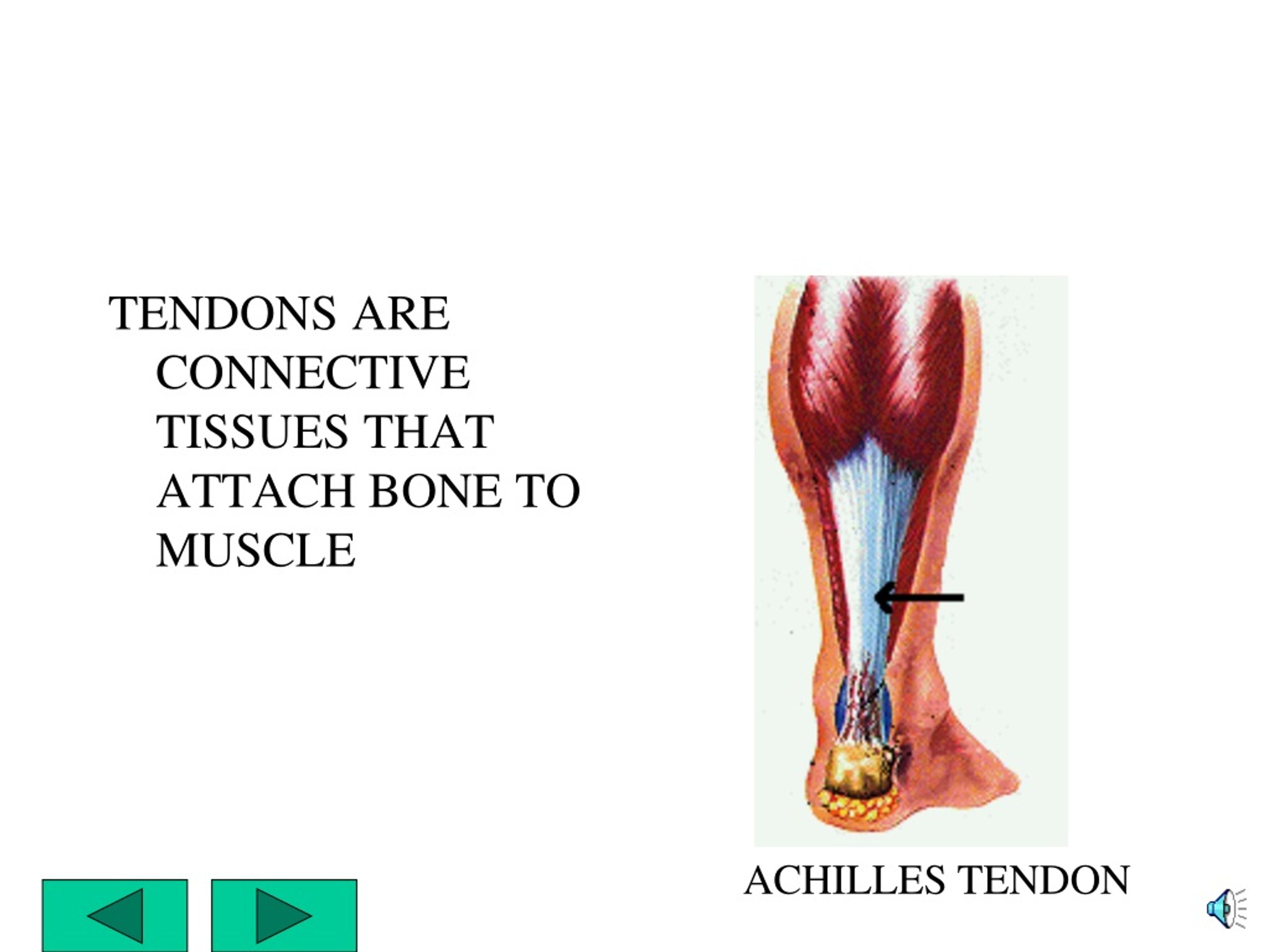 TENDONS ARE CONNECTIVE TISSUES THAT ATTACH BONE TO MUSCLE

ACHILLES TENDON